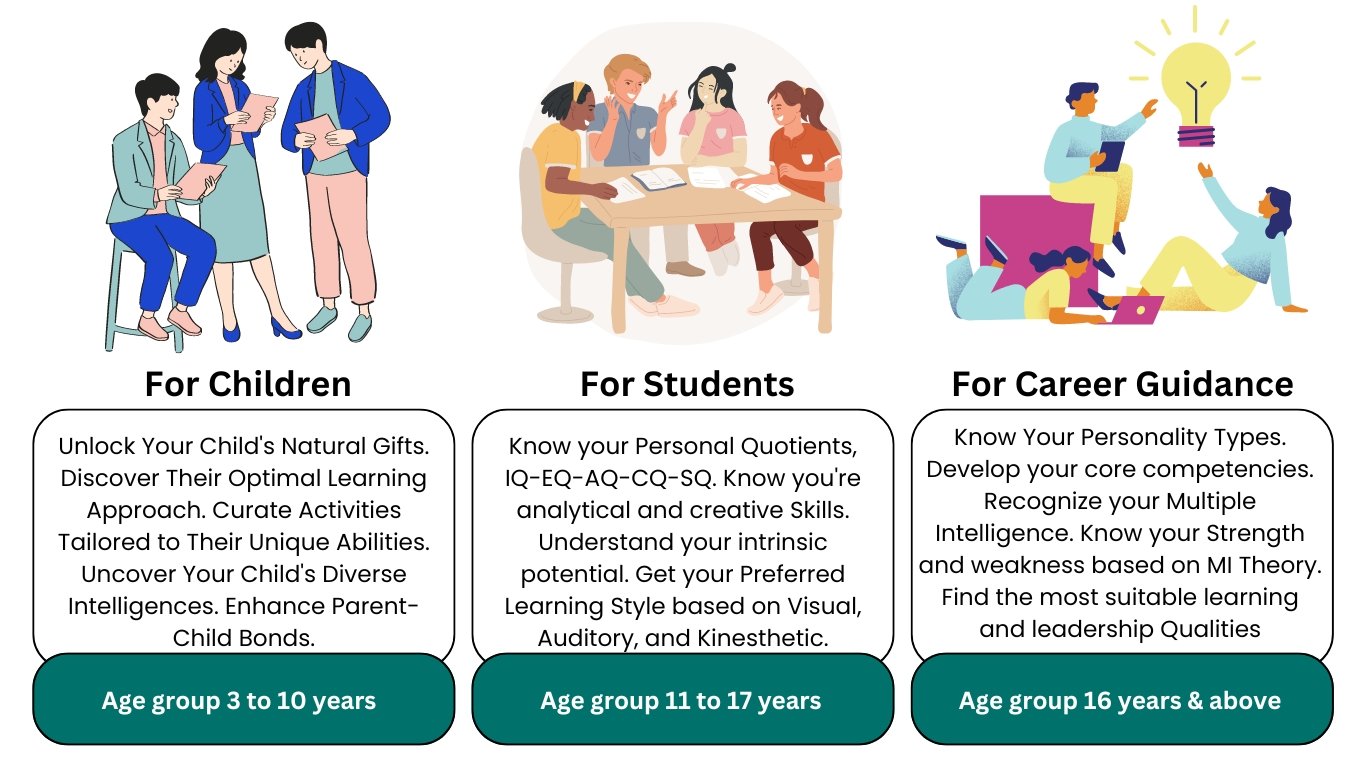 For Children

Unlock Your Child's Natural Gifts. Discover Their Optimal Learning Approach. Curate Activities Tailored to Their Unique Abilities. Uncover Your Child's Diverse Intelligences. Enhance Parent-Child Bonds.

Age group 3 to 10 years

For Students

Know your Personal Quotients, IQ-EQ-AQ-CQ-SQ. Know you're analytical and creative Skills. Understand your intrinsic potential. Get your Preferred Learning Style based on Visual, Auditory, and Kinesthetic.

Age group 11 to 17 years

For Career Guidance

Know Your Personality Types. Develop your core competencies. Recognize your Multiple Intelligence. Know your Strength and weakness based on MI Theory. Find the most suitable learning and leadership Qualities

Age group 16 years & above